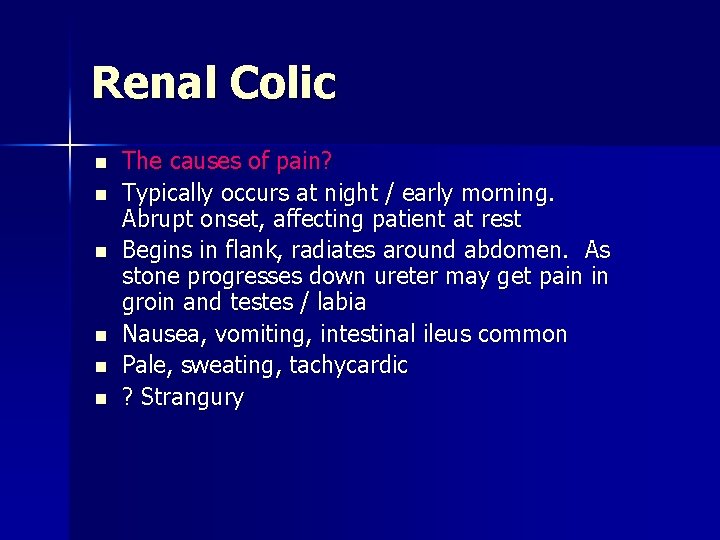 Renal Colic

- The causes of pain?
- Typically occurs at night / early morning. Abrupt onset, affecting patient at rest
- Begins in flank, radiates around abdomen. As stone progresses down ureter may get pain in groin and testes / labia
- Nausea, vomiting, intestinal ileus common
- Pale, sweating, tachycardic
- ? Strangury